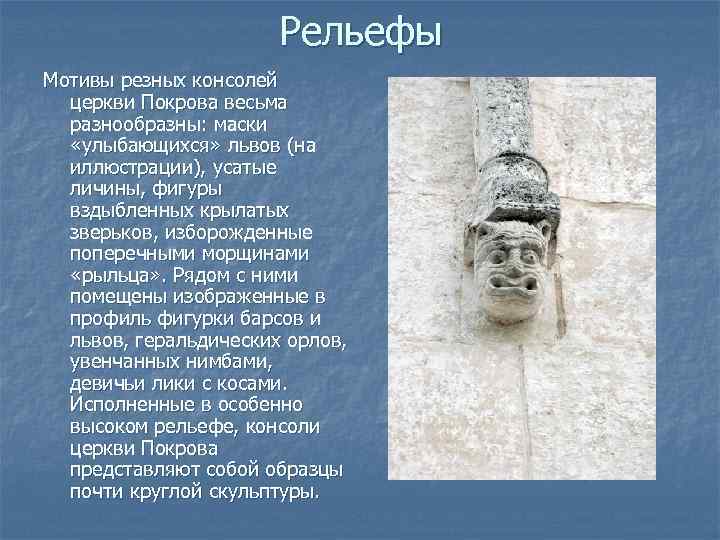 Рельефы

Мотивы резных консолей церкви Покрова весьма разнообразны: маски «улыбающихся» львов (на иллюстрации), усатые личины, фигуры вздыбленных крылатых зверьков, изборожденные поперечными морщинами «рыльца». Рядом с ними помещены изображенные в профиль фигурки барсов и львов, геральдических орлов, увенчанных нимбами, девичьи лики с косами. Исполненные в особенно высоком рельефе, консоли церкви Покрова представляют собой образцы почти круглой скульптуры.